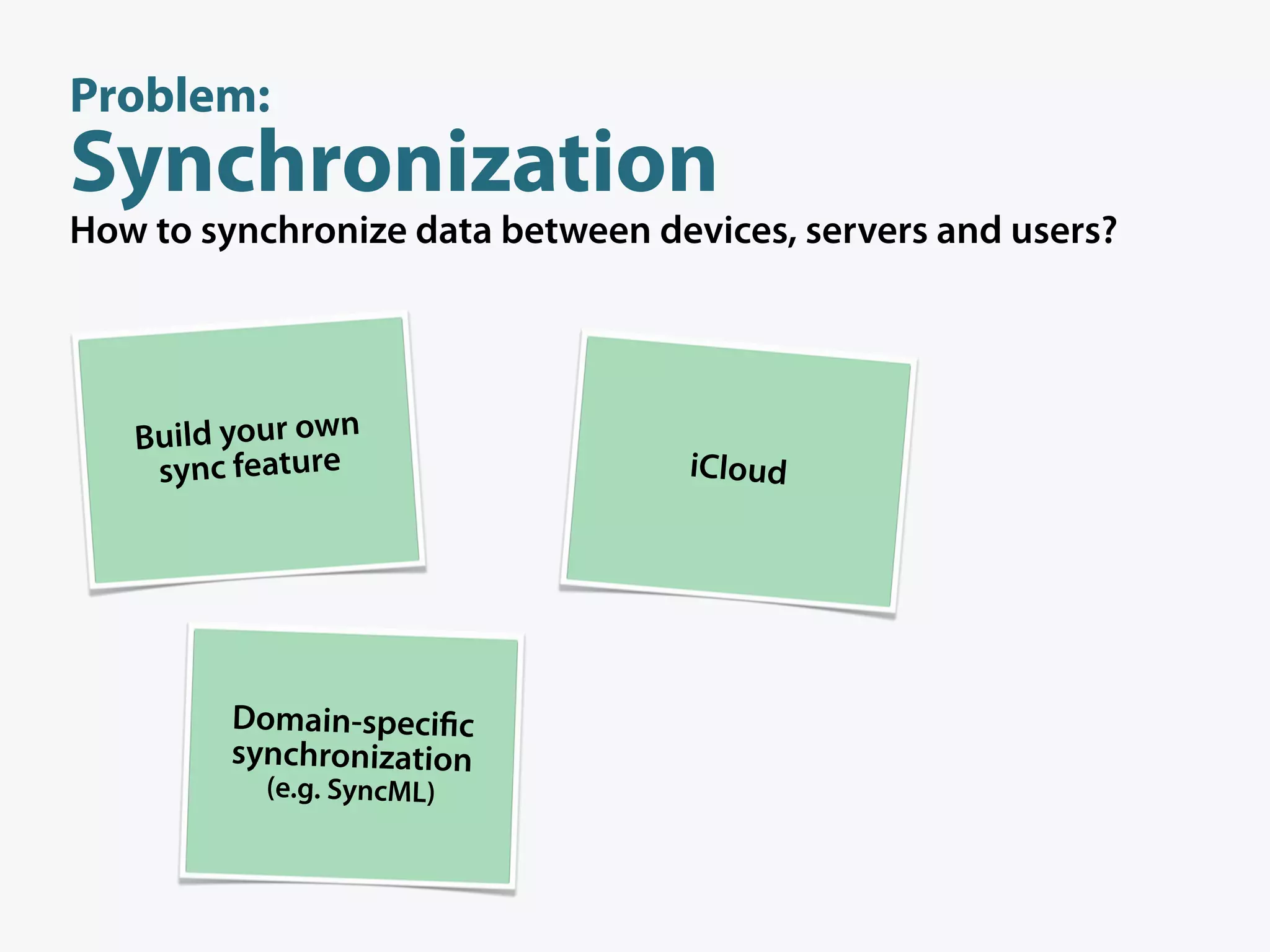 Problem:
Synchronization
How to synchronize data between devices, servers and users?

Build your own sync feature

iCloud

Domain-specific synchronization (e.g. SyncML)